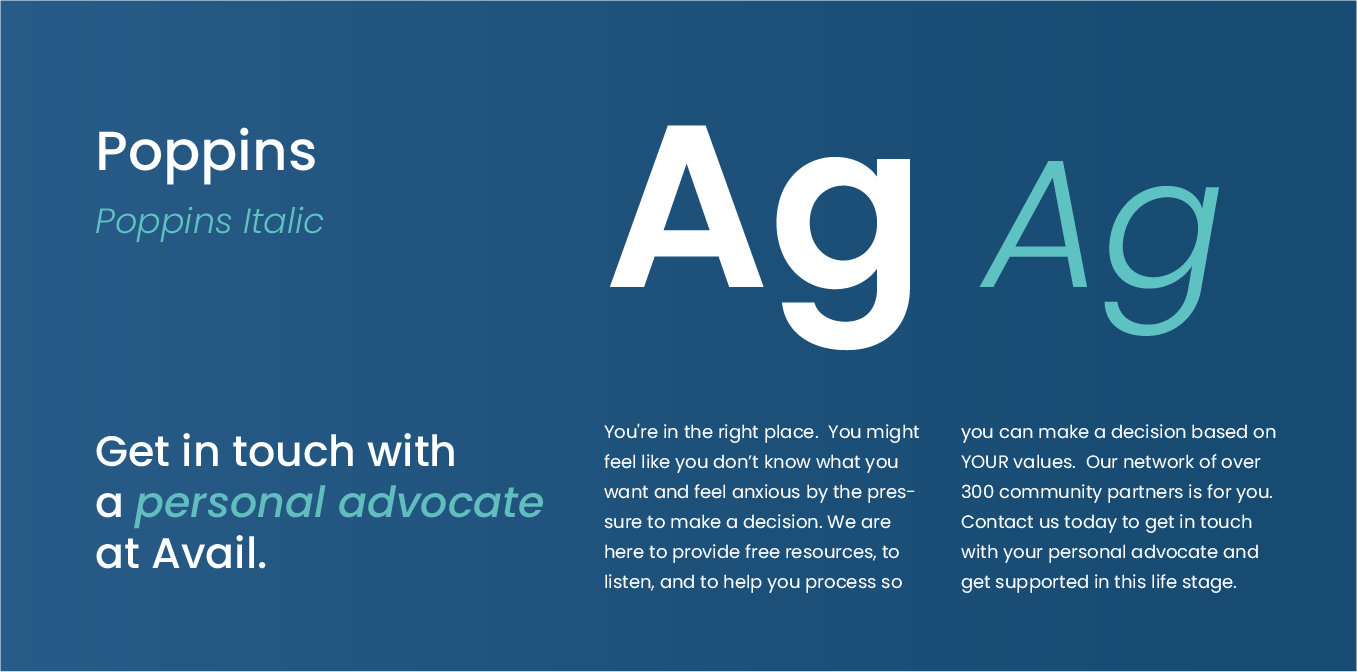 Poppins

Poppins Italic

Ag Ag

Get in touch with a personal advocate at Avail.

You're in the right place. You might feel like you don't know what you want and feel anxious by the pressure to make a decision. We are here to provide free resources, to listen, and to help you process so you can make a decision based on YOUR values. Our network of over 300 community partners is for you. Contact us today to get in touch with your personal advocate and get supported in this life stage.